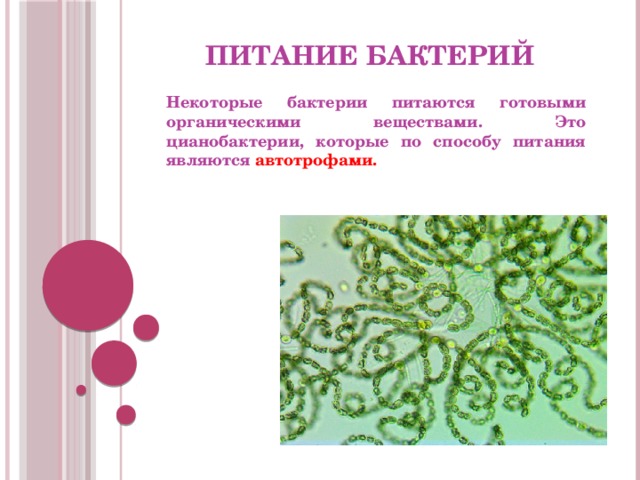 ПИТАНИЕ БАКТЕРИЙ

Некоторые бактерии питаются готовыми органическими веществами. Это цианобактерии, которые по способу питания являются автотрофами.